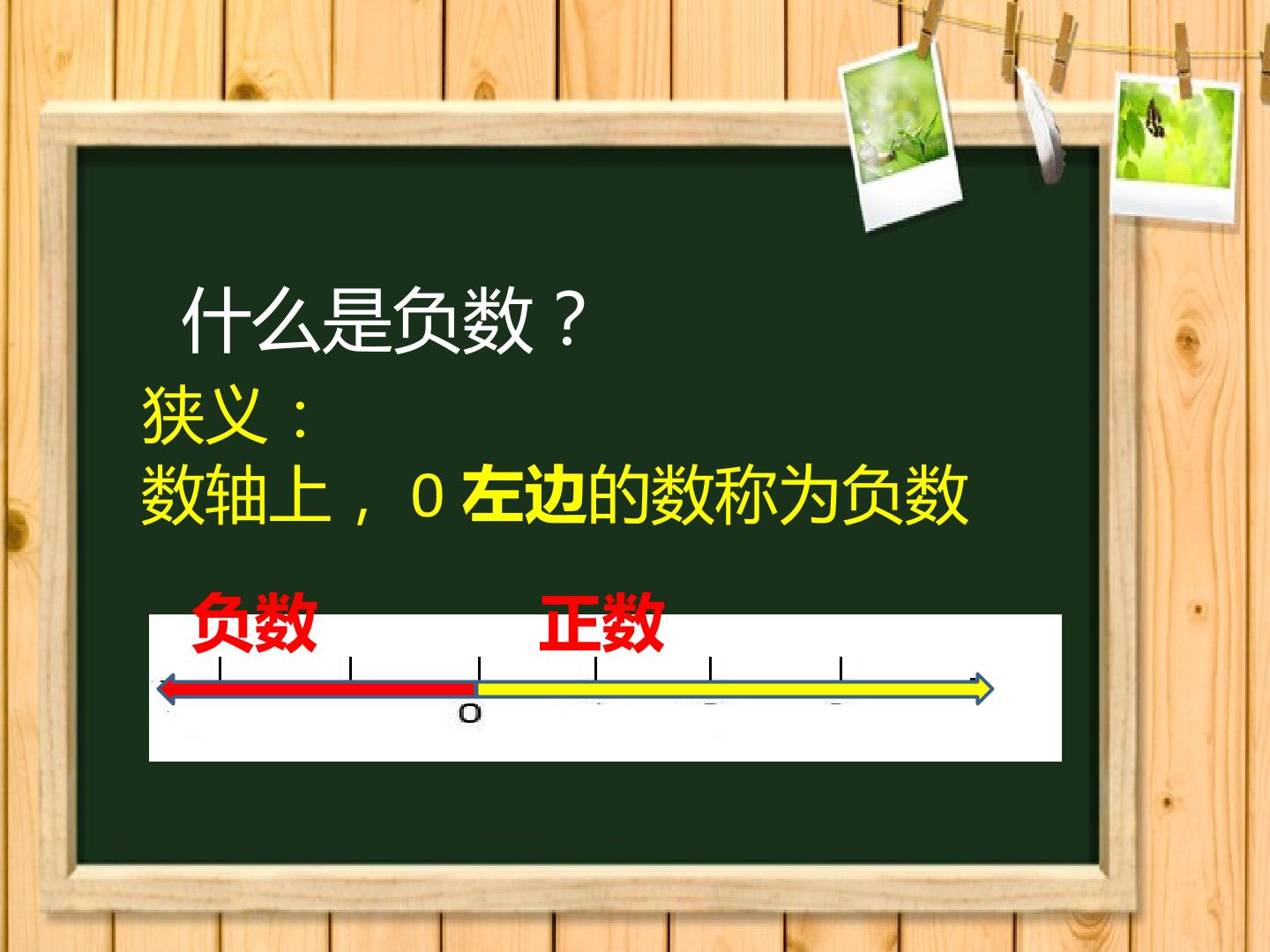 什么是负数？

狭义：

数轴上，0左边的数称为负数

负数 正数

0